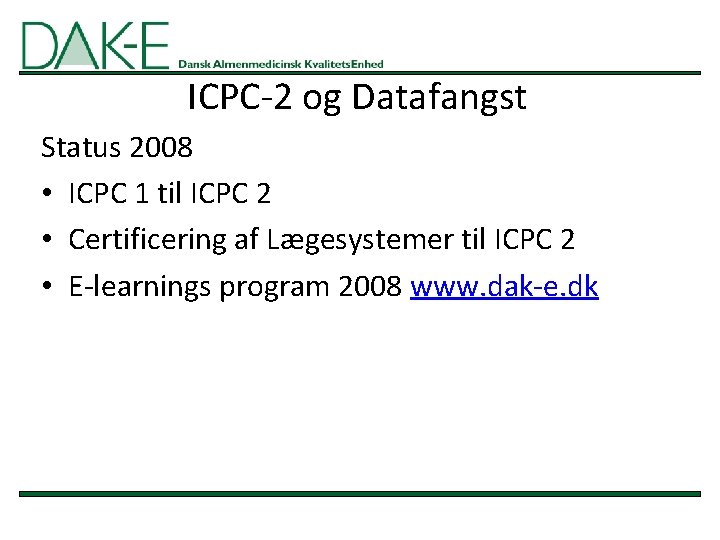 DAK-E Dansk Almenmedicinsk KvalitetsEnhed

ICPC-2 og Datafangst

Status 2008

• ICPC 1 til ICPC 2
• Certificering af Lægesystemer til ICPC 2
• E-learnings program 2008 www.dak-e.dk